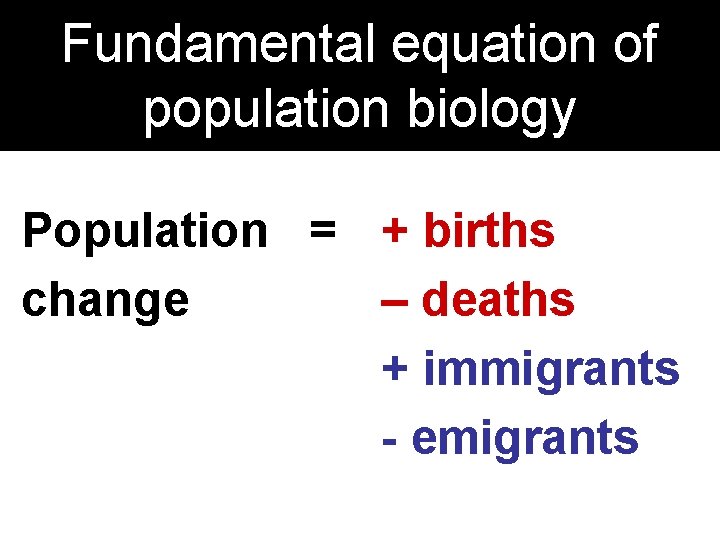 Fundamental equation of population biology

Population change = + births
– deaths
+ immigrants
- emigrants